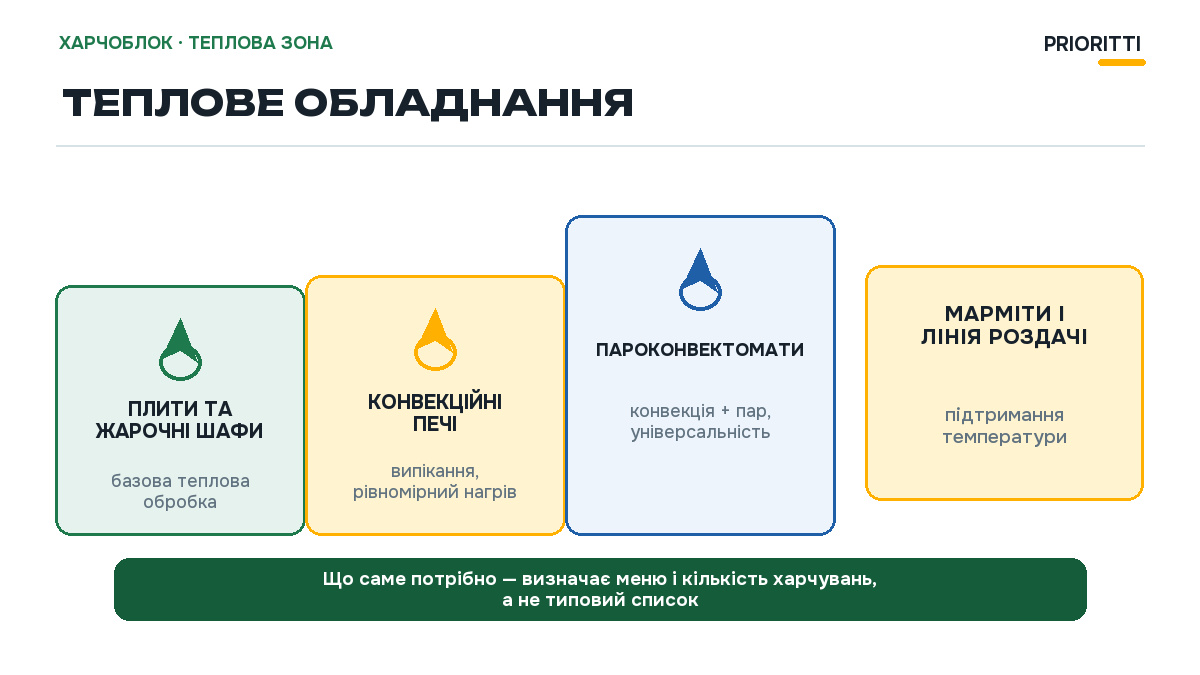 ХАРЧОБЛОК · ТЕПЛОВА ЗОНА

PRIORITTI

ТЕПЛОВЕ ОБЛАДНАННЯ

ПЛИТИ ТА ЖАРОЧНІ ШАФИ

базова теплова обробка

КОНВЕКЦІЙНІ ПЕЧІ

випікання, рівномірний нагрів

ПАРОКОНВЕКТОМАТИ

конвекція + пар, універсальність

МАРМІТИ І ЛІНІЯ РОЗДАЧІ

підтримання температури

Що саме потрібно — визначає меню і кількість харчувань, а не типовий список